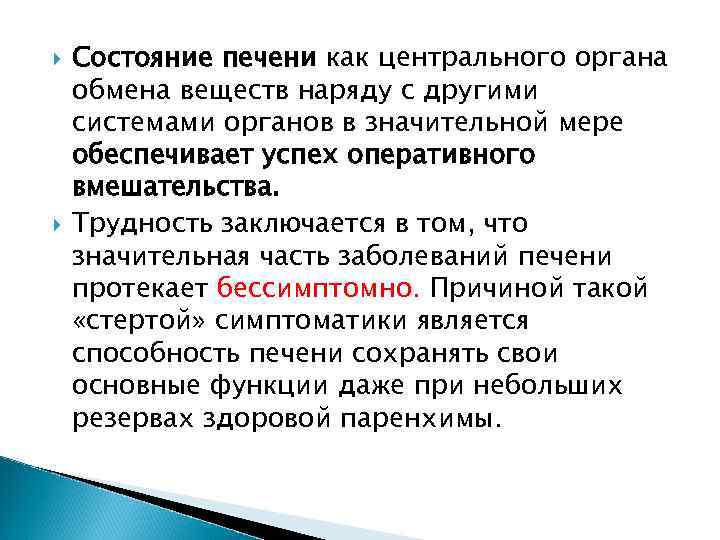 Состояние печени как центрального органа обмена веществ наряду с другими системами органов в значительной мере обеспечивает успех оперативного вмешательства.

Трудность заключается в том, что значительная часть заболеваний печени протекает бессимптомно. Причиной такой «стертой» симптоматики является способность печени сохранять свои основные функции даже при небольших резервах здоровой паренхимы.